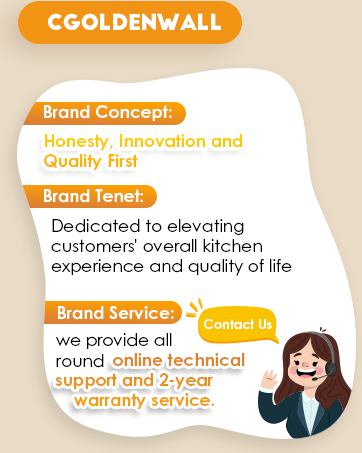 CGOLDENWALL

Brand Concept:

Honesty, Innovation and Quality First

Brand Tenet:

Dedicated to elevating customers' overall kitchen experience and quality of life

Brand Service:

Contact Us

we provide all round online technical support and 2-year warranty service.